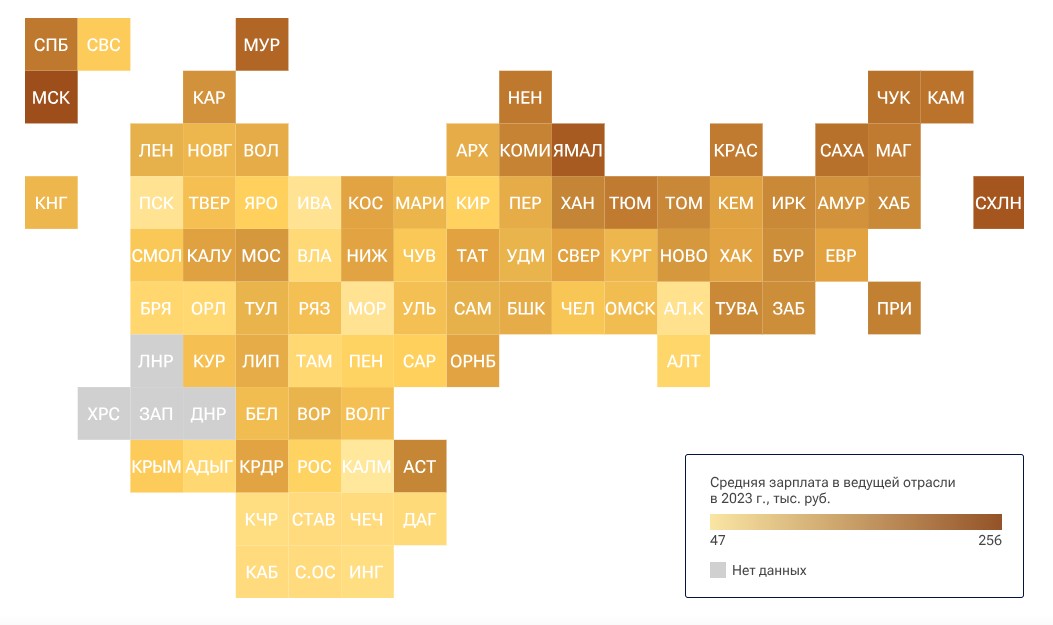 СПБ СВС МУР
МСК КАР НЕН ЧУК КАМ
ЛЕН НОВГ ВОЛ АРХ КОМИ ЯМАЛ КРАС САХА МАГ
КНГ ПСК ТВЕР ЯРО ИВА КОС МАРИ КИР ПЕР ХАН ТЮМ ТОМ КЕМ ИРК АМУР ХАБ СХЛН
СМОЛ КАЛУ МОС ВЛА НИЖ ЧУВ ТАТ УДМ СВЕР КУРГ НОВО ХАК БУР ЕВР
БРЯ ОРЛ ТУЛ РЯЗ МОР УЛЬ САМ БШК ЧЕЛ ОМСК АЛ.К ТУВА ЗАБ ПРИ
ЛНР КУР ЛИП ТАМ ПЕН САР ОРНБ АЛТ
ХРС ЗАП ДНР БЕЛ ВОР ВОЛГ
КРЫМ АДЫГ КРДР РОС КАЛМ АСТ
КЧР СТАВ ЧЕЧ ДАГ
КАБ С.ОС ИНГ

Средняя зарплата в ведущей отрасли в 2023 г., тыс. руб.
47
256
Нет данных